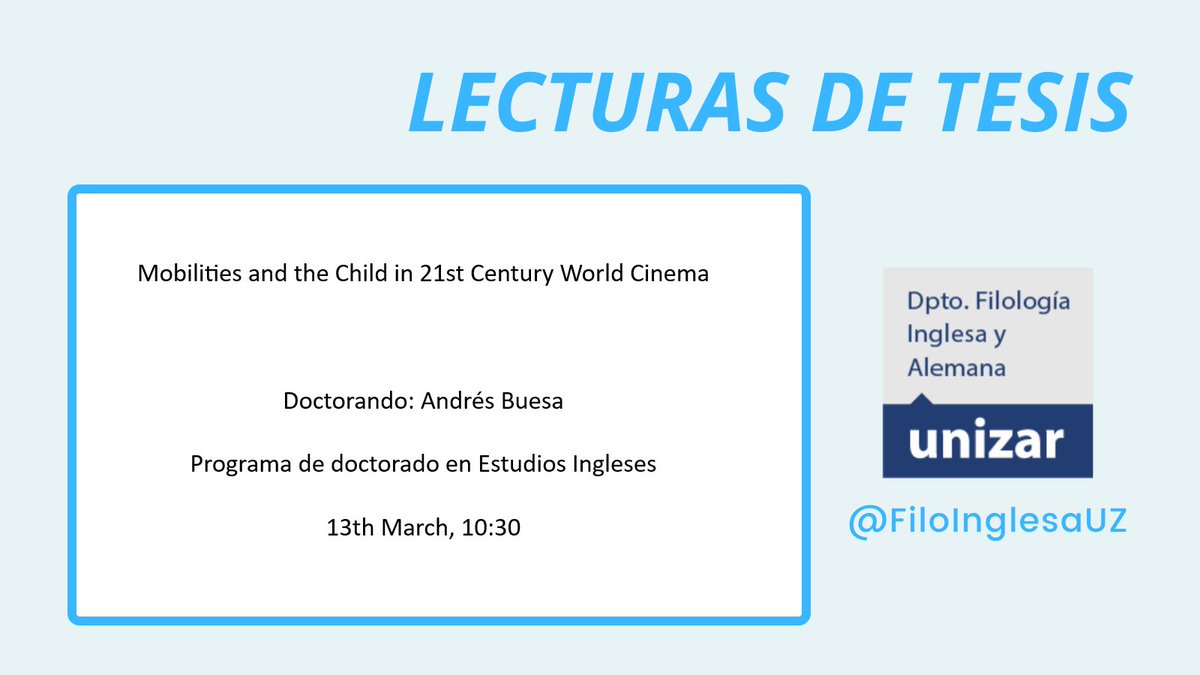 LECTURAS DE TESIS

Mobilities and the Child in 21st Century World Cinema

Doctorando: Andrés Buesa

Programa de doctorado en Estudios Ingleses

13th March, 10:30

Dpto. Filología Inglesa y Alemana

unizar

@FiloInglesaUZ